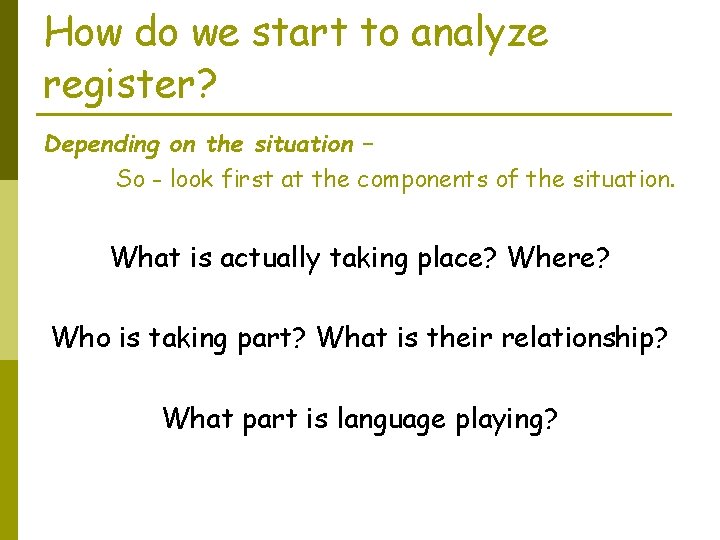 How do we start to analyze register?

Depending on the situation –

So - look first at the components of the situation.

What is actually taking place? Where?

Who is taking part? What is their relationship?

What part is language playing?